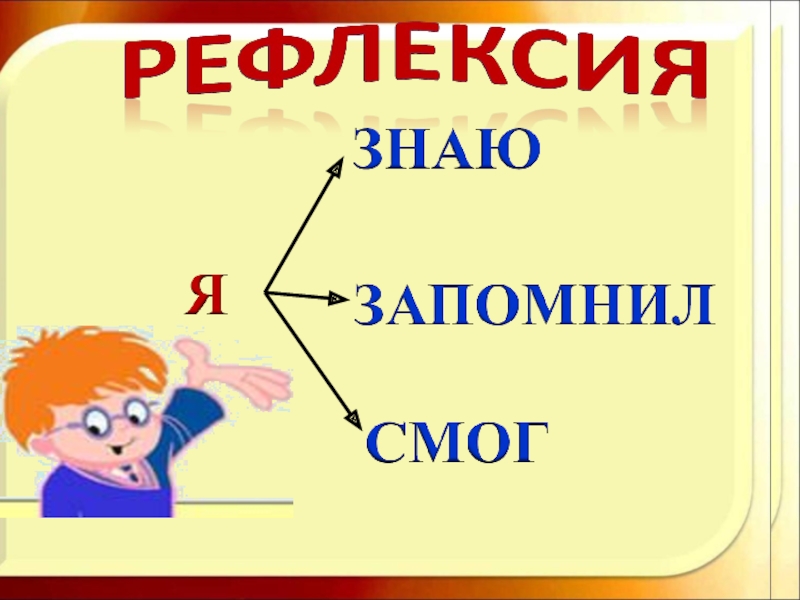 РЕФЛЕКСИЯ

Я

ЗНАЮ

ЗАПОМНИЛ

СМОГ